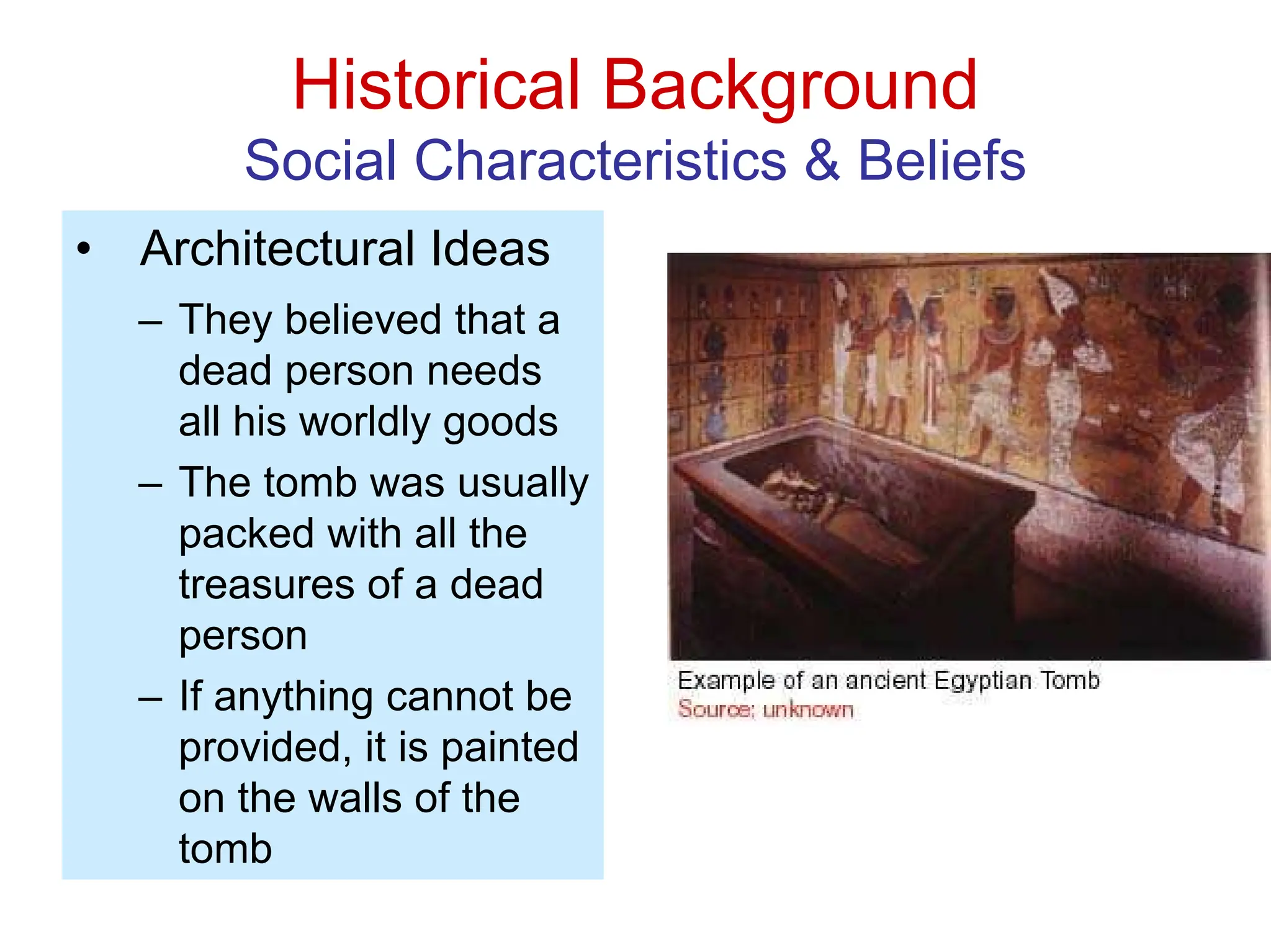 Historical Background
Social Characteristics & Beliefs

• Architectural Ideas
– They believed that a dead person needs all his worldly goods
– The tomb was usually packed with all the treasures of a dead person
– If anything cannot be provided, it is painted on the walls of the tomb

Example of an ancient Egyptian Tomb
Source: unknown